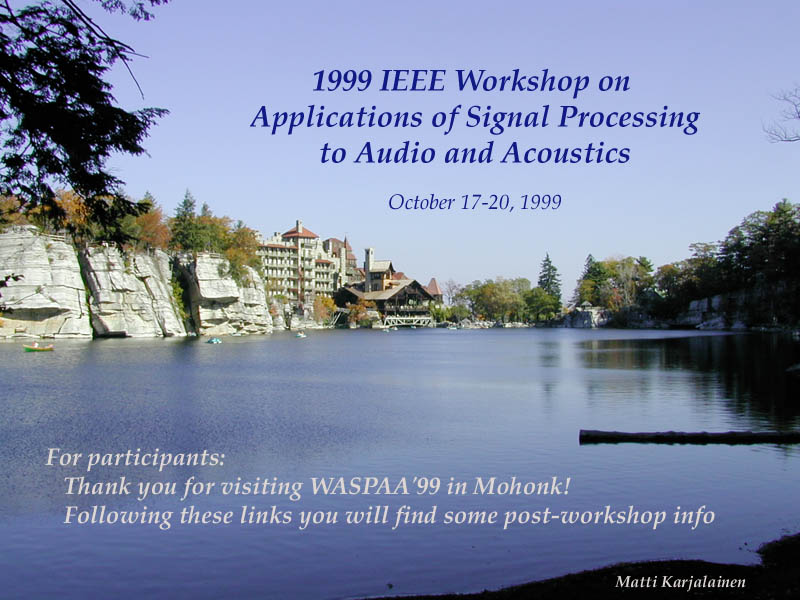 1999 IEEE Workshop on
Applications of Signal Processing
to Audio and Acoustics

October 17-20, 1999

For participants:
Thank you for visiting WASPAA'99 in Mohonk!
Following these links you will find some post-workshop info

Matti Karjalainen